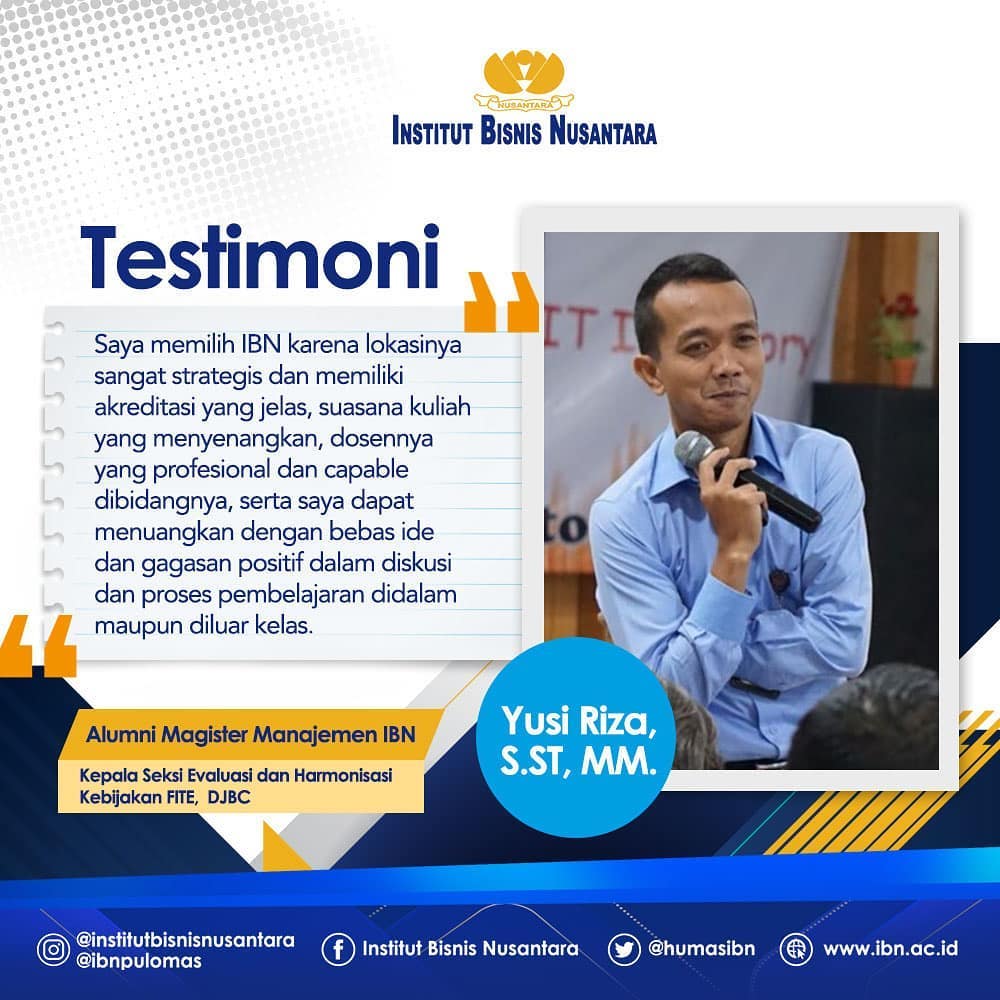 NUSANTARA
INSTITUT BISNIS NUSANTARA

Testimoni

Saya memilih IBN karena lokasinya sangat strategis dan memiliki akreditasi yang jelas, suasana kuliah yang menyenangkan, dosennya yang profesional dan capable dibidangnya, serta saya dapat menuangkan dengan bebas ide dan gagasan positif dalam diskusi dan proses pembelajaran didalam maupun diluar kelas.

Alumni Magister Manajemen IBN
Kepala Seksi Evaluasi dan Harmonisasi Kebijakan FITE, DJBC

Yusi Riza, S.ST, MM.

@institutbisnisnusantara
@ibnpulomas
Institut Bisnis Nusantara
@humasibn
www.ibn.ac.id